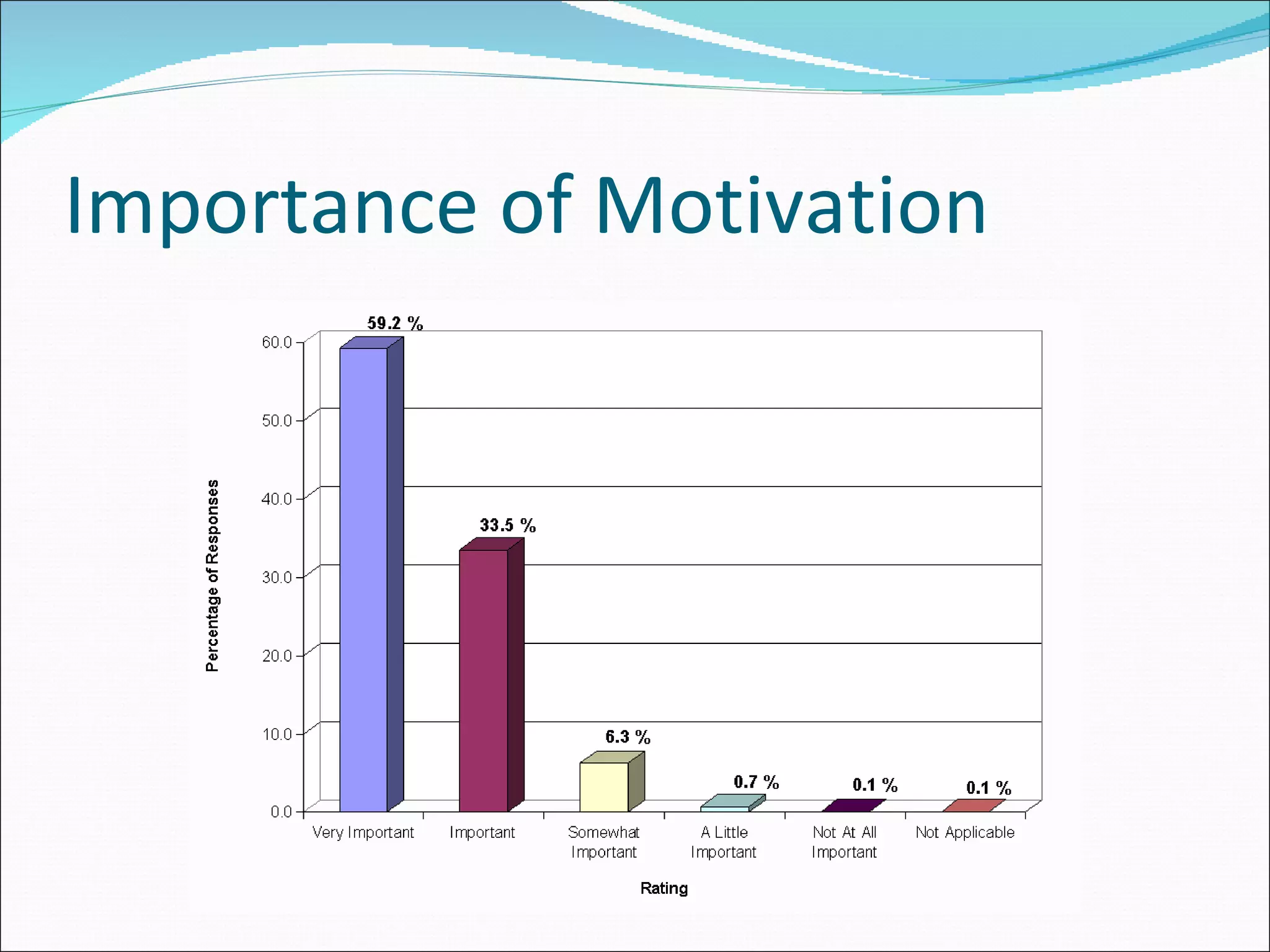 Importance of Motivation

Percentage of Responses

60.0
50.0
40.0
30.0
20.0
10.0
0.0

59.2 %
33.5 %
6.3 %
0.7 %
0.1 %
0.1 %

Very Important
Important
Somewhat Important
A Little Important
Not At All Important
Not Applicable

Rating